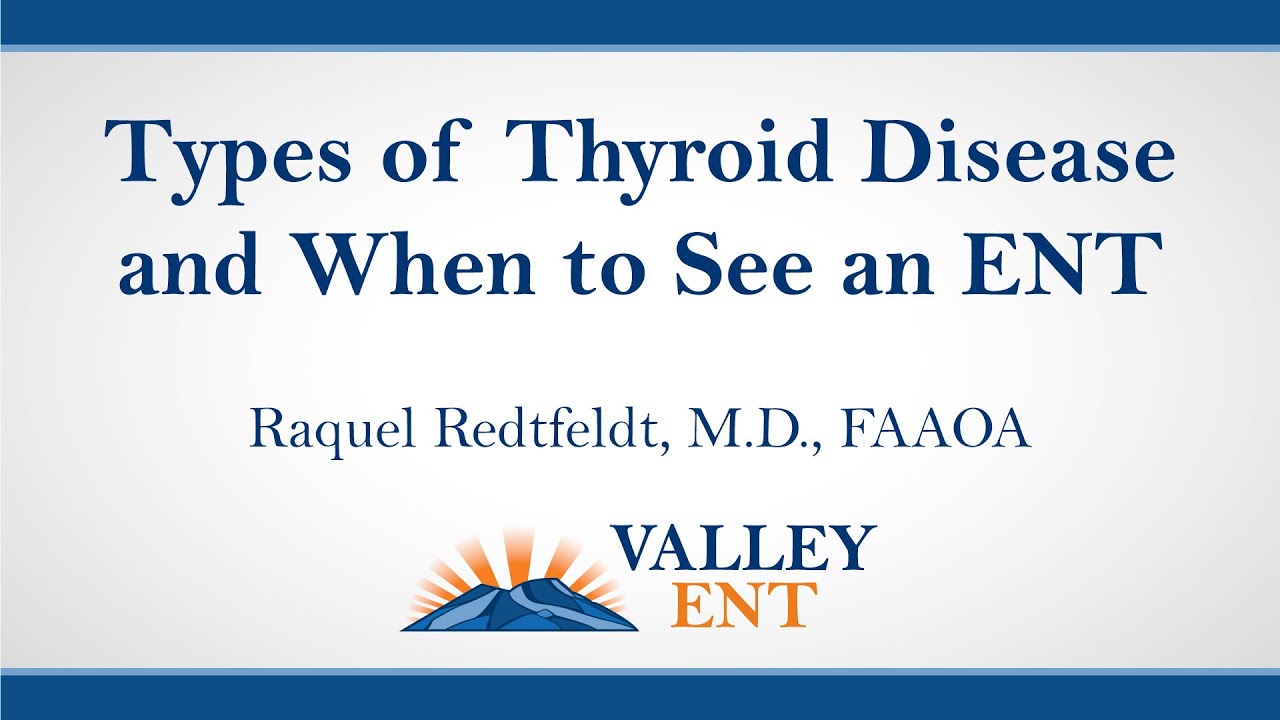 Types of Thyroid Disease and When to See an ENT

Raquel Redtfeldt, M.D., FAAOA

VALLEY
ENT